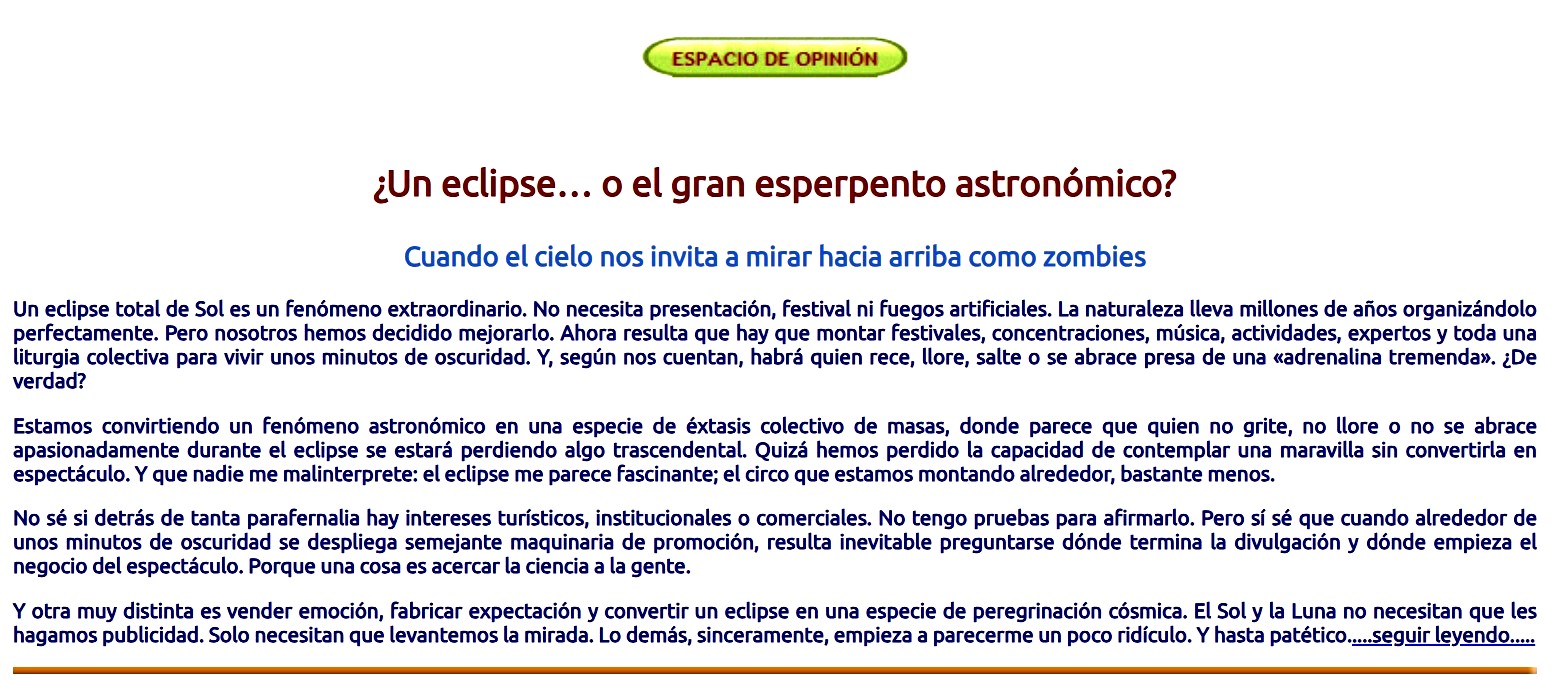 ESPACIO DE OPINIÓN

¿Un eclipse… o el gran esperpento astronómico?

Cuando el cielo nos invita a mirar hacia arriba como zombies

Un eclipse total de Sol es un fenómeno extraordinario. No necesita presentación, festival ni fuegos artificiales. La naturaleza lleva millones de años organizándolo perfectamente. Pero nosotros hemos decidido mejorarlo. Ahora resulta que hay que montar festivales, concentraciones, música, actividades, expertos y toda una liturgia colectiva para vivir unos minutos de oscuridad. Y, según nos cuentan, habrá quien rece, llore, salte o se abrace presa de una «adrenalina tremenda». ¿De verdad?

Estamos convirtiendo un fenómeno astronómico en una especie de éxtasis colectivo de masas, donde parece que quien no grite, no llore o no se abrace apasionadamente durante el eclipse se estará perdiendo algo trascendental. Quizá hemos perdido la capacidad de contemplar una maravilla sin convertirla en espectáculo. Y que nadie me malinterprete: el eclipse me parece fascinante; el circo que estamos montando alrededor, bastante menos.

No sé si detrás de tanta parafernalia hay intereses turísticos, institucionales o comerciales. No tengo pruebas para afirmarlo. Pero sí sé que cuando alrededor de unos minutos de oscuridad se despliega semejante maquinaria de promoción, resulta inevitable preguntarse dónde termina la divulgación y dónde empieza el negocio del espectáculo. Porque una cosa es acercar la ciencia a la gente.

Y otra muy distinta es vender emoción, fabricar expectación y convertir un eclipse en una especie de peregrinación cósmica. El Sol y la Luna no necesitan que les hagamos publicidad. Solo necesitan que levantemos la mirada. Lo demás, sinceramente, empieza a parecerme un poco ridículo. Y hasta patético.....seguir leyendo.....